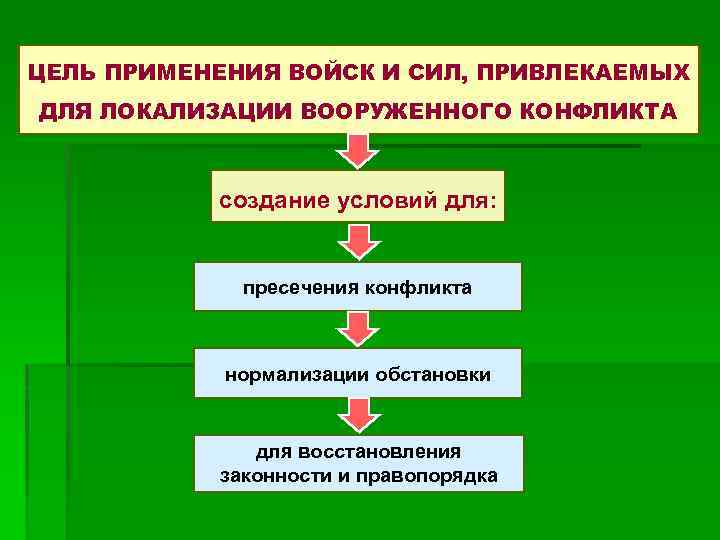 ЦЕЛЬ ПРИМЕНЕНИЯ ВОЙСК И СИЛ, ПРИВЛЕКАЕМЫХ ДЛЯ ЛОКАЛИЗАЦИИ ВООРУЖЕННОГО КОНФЛИКТА

создание условий для:

пресечения конфликта

нормализации обстановки

для восстановления законности и правопорядка